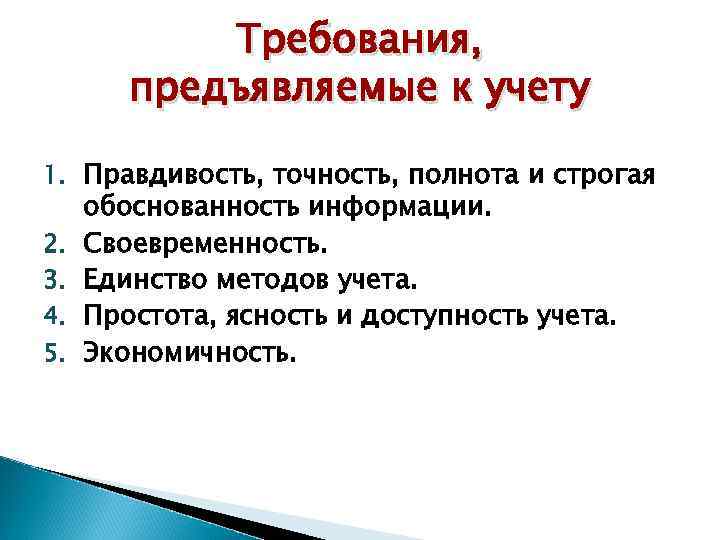 Требования, предъявляемые к учету

1. Правдивость, точность, полнота и строгая обоснованность информации.
2. Своевременность.
3. Единство методов учета.
4. Простота, ясность и доступность учета.
5. Экономичность.